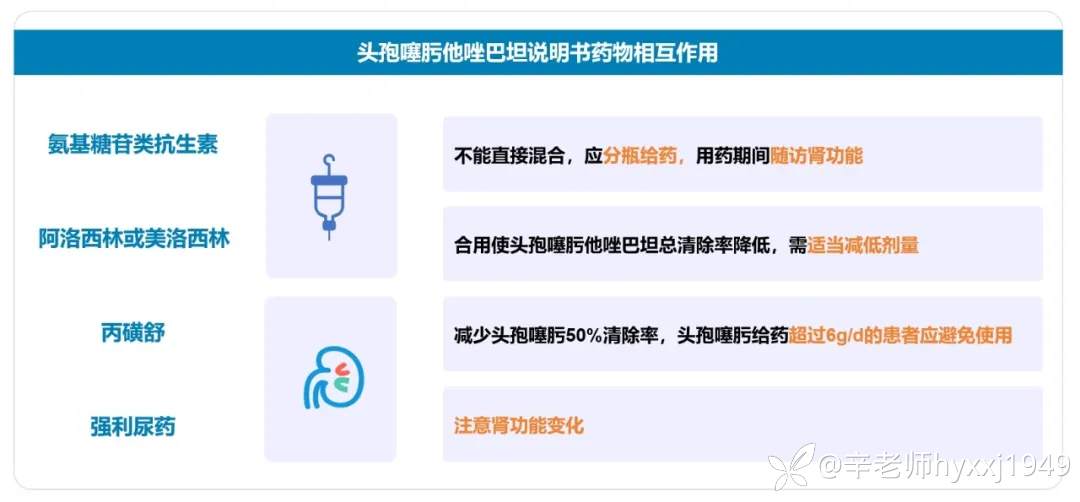 头孢噻肟他唑巴坦说明书药物相互作用

氨基糖苷类抗生素

不能直接混合，应分瓶给药，用药期间随访肾功能

阿洛西林或美洛西林

合用使头孢噻肟他唑巴坦总清除率降低，需适当减低剂量

丙磺舒

减少头孢噻肟50%清除率，头孢噻肟给药超过6g/d的患者应避免使用

强利尿药

注意肾功能变化

@辛老师hyxxj1949